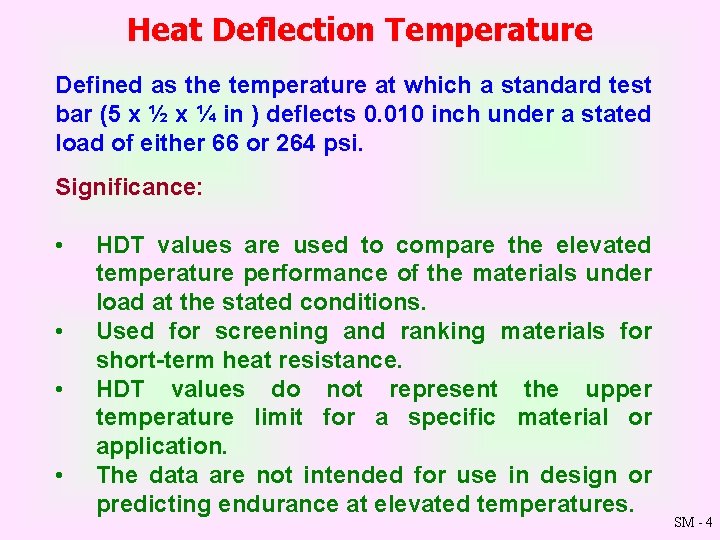 Heat Deflection Temperature

Defined as the temperature at which a standard test bar (5 x ½ x ¼ in ) deflects 0.010 inch under a stated load of either 66 or 264 psi.

Significance:

• HDT values are used to compare the elevated temperature performance of the materials under load at the stated conditions.
• Used for screening and ranking materials for short-term heat resistance.
• HDT values do not represent the upper temperature limit for a specific material or application.
• The data are not intended for use in design or predicting endurance at elevated temperatures.

SM - 4